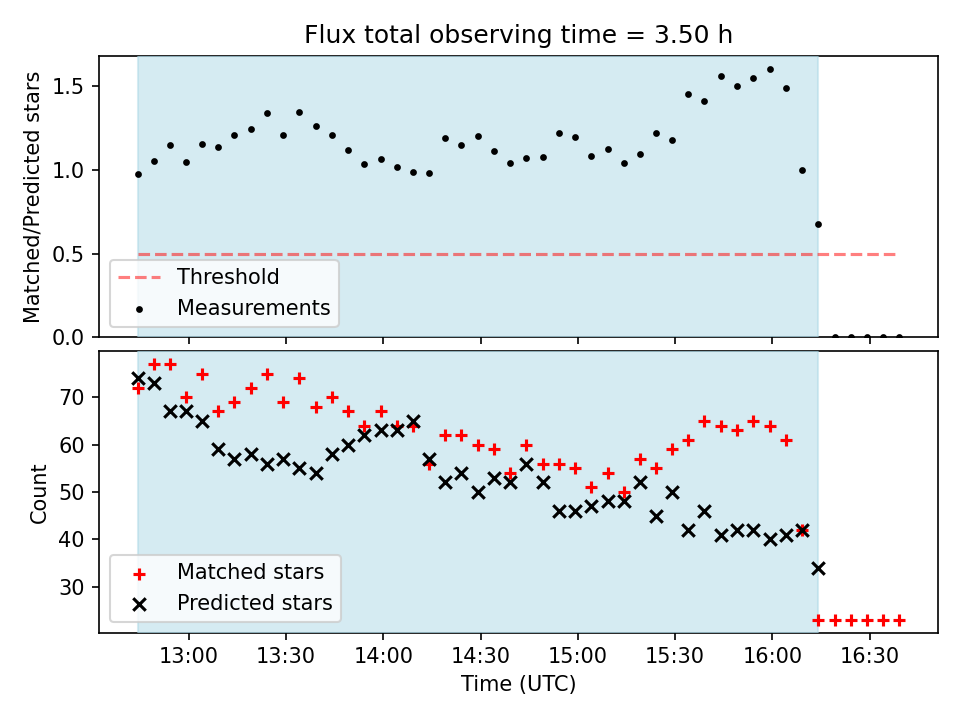 Flux total observing time = 3.50 h

Matched/Predicted stars

1.5
1.0
0.5
0.0

Threshold
Measurements

Count

70
60
50
40
30

Matched stars
Predicted stars

13:00
13:30
14:00
14:30
15:00
15:30
16:00
16:30

Time (UTC)